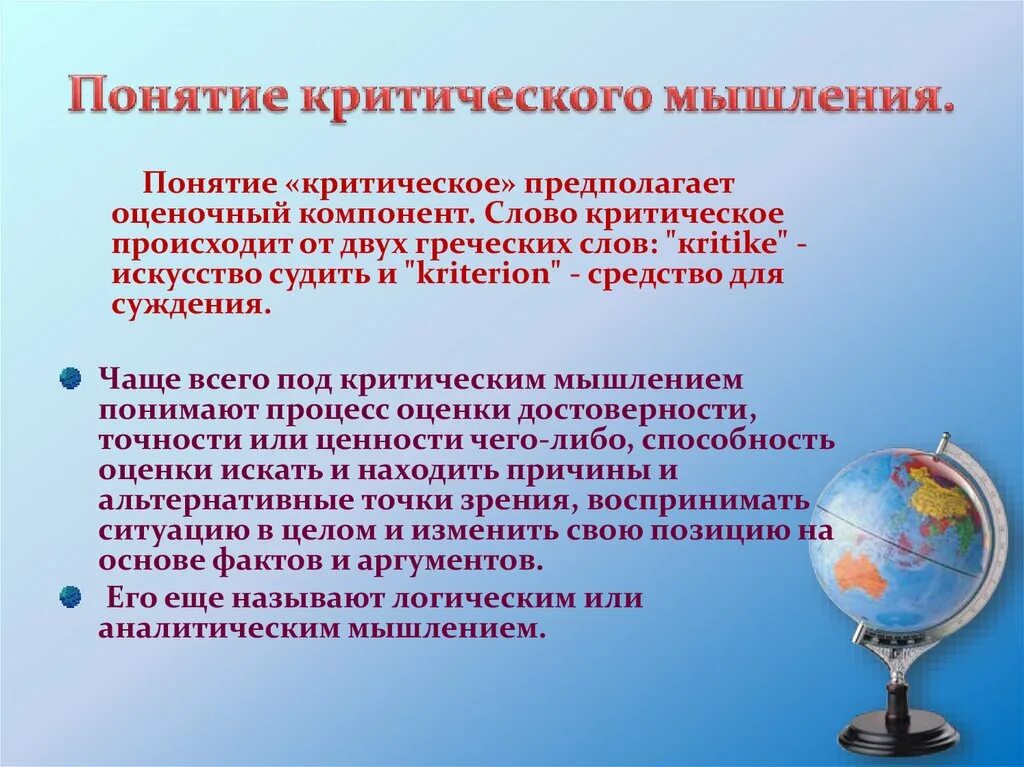 Понятие критического мышления.

Понятие «критическое» предполагает оценочный компонент. Слово критическое происходит от двух греческих слов: "kritike" - искусство судить и "kriterion" - средство для суждения.

Чаще всего под критическим мышлением понимают процесс оценки достоверности, точности или ценности чего-либо, способность оценки искать и находить причины и альтернативные точки зрения, воспринимать ситуацию в целом и изменить свою позицию на основе фактов и аргументов.

Его еще называют логическим или аналитическим мышлением.